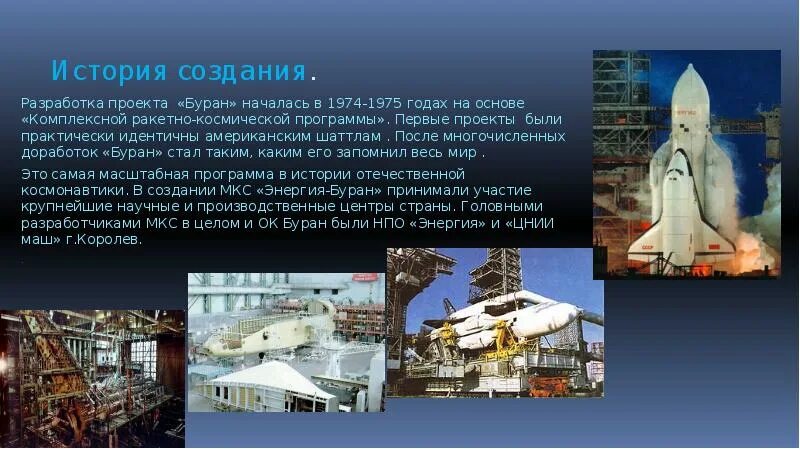 История создания.

Разработка проекта «Буран» началась в 1974-1975 годах на основе «Комплексной ракетно-космической программы». Первые проекты были практически идентичны американским шаттлам . После многочисленных доработок «Буран» стал таким, каким его запомнил весь мир .

Это самая масштабная программа в истории отечественной космонавтики. В создании МКС «Энергия-Буран» принимали участие крупнейшие научные и производственные центры страны. Головными разработчиками МКС в целом и ОК Буран были НПО «Энергия» и «ЦНИИ маш» г.Королев.